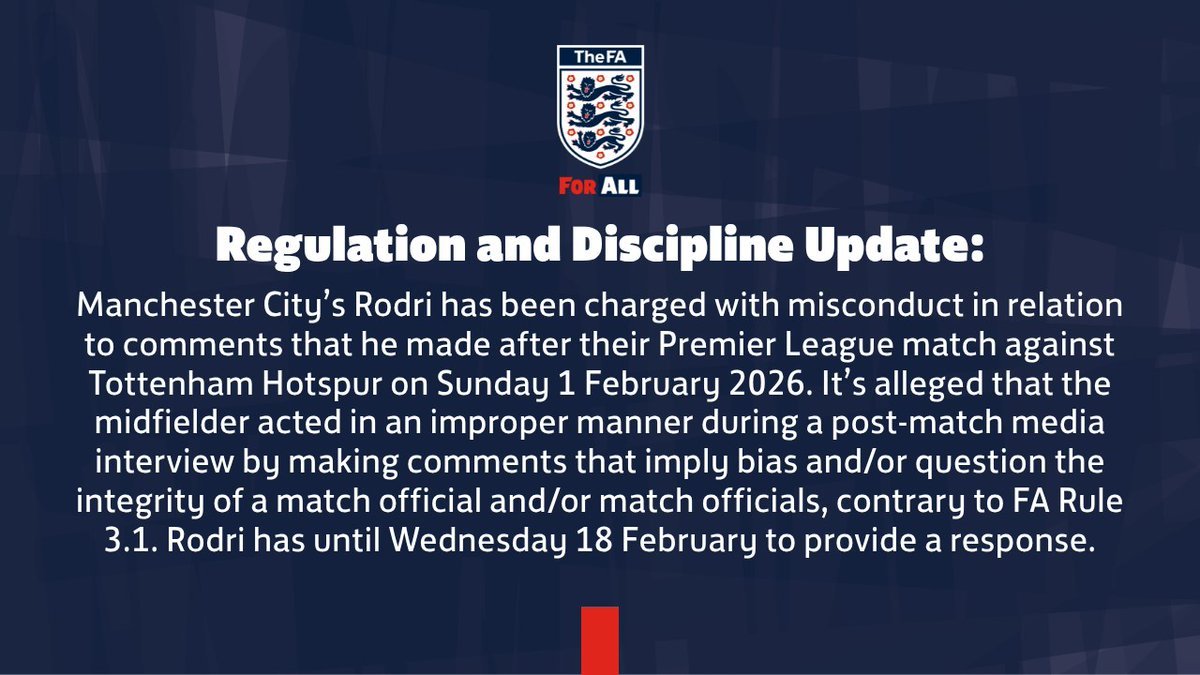 TheFA

FOR ALL

Regulation and Discipline Update:

Manchester City's Rodri has been charged with misconduct in relation to comments that he made after their Premier League match against Tottenham Hotspur on Sunday 1 February 2026. It's alleged that the midfielder acted in an improper manner during a post-match media interview by making comments that imply bias and/or question the integrity of a match official and/or match officials, contrary to FA Rule 3.1. Rodri has until Wednesday 18 February to provide a response.